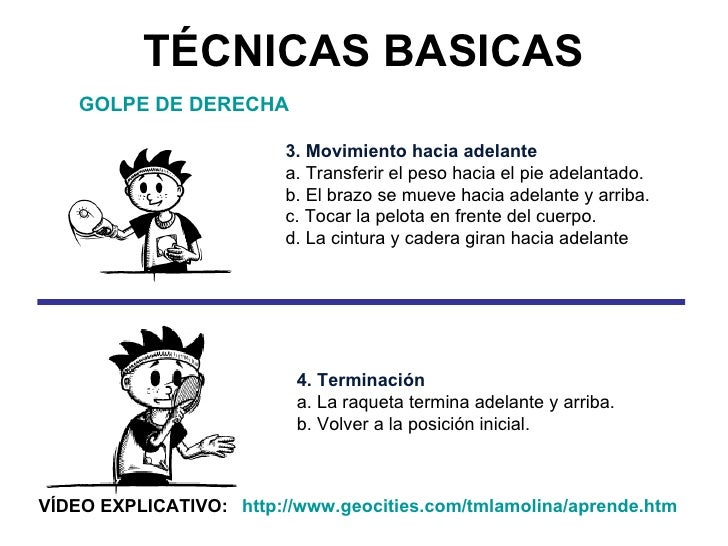 TÉCNICAS BASICAS

GOLPE DE DERECHA

3. Movimiento hacia adelante
a. Transferir el peso hacia el pie adelantado.
b. El brazo se mueve hacia adelante y arriba.
c. Tocar la pelota en frente del cuerpo.
d. La cintura y cadera giran hacia adelante

4. Terminación
a. La raqueta termina adelante y arriba.
b. Volver a la posición inicial.

VÍDEO EXPLICATIVO: http://www.geocities.com/tmlamolina/aprende.htm